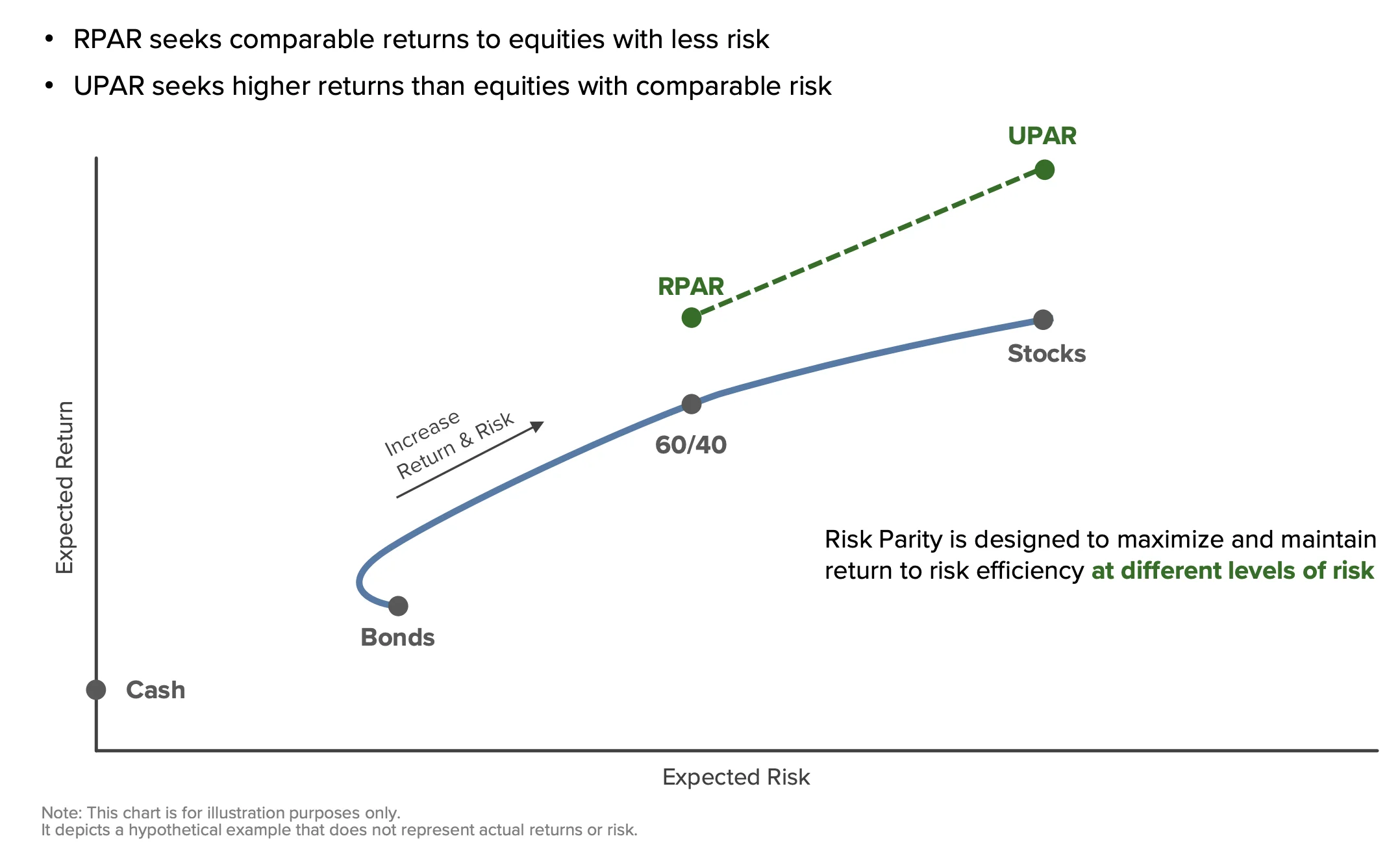 • RPAR seeks comparable returns to equities with less risk
• UPAR seeks higher returns than equities with comparable risk

UPAR

RPAR

Stocks

Increase Return & Risk

60/40

Expected Return

Risk Parity is designed to maximize and maintain return to risk efficiency at different levels of risk

Bonds

Cash

Expected Risk

Note: This chart is for illustration purposes only.
It depicts a hypothetical example that does not represent actual returns or risk.